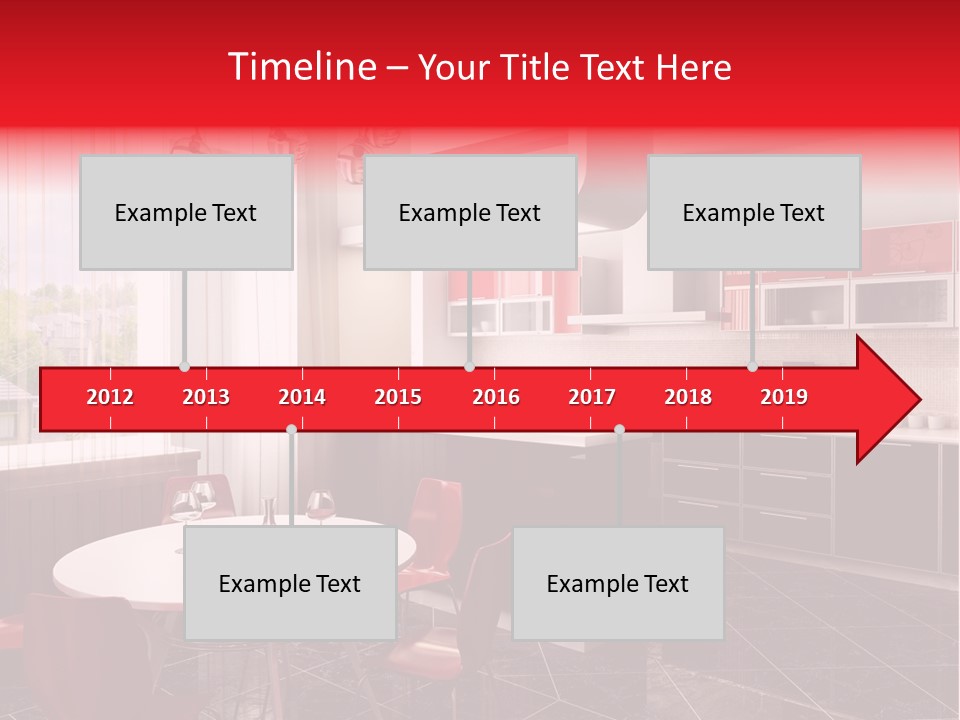 Timeline – Your Title Text Here

Example Text

Example Text

Example Text

2012 2013 2014 2015 2016 2017 2018 2019

Example Text

Example Text